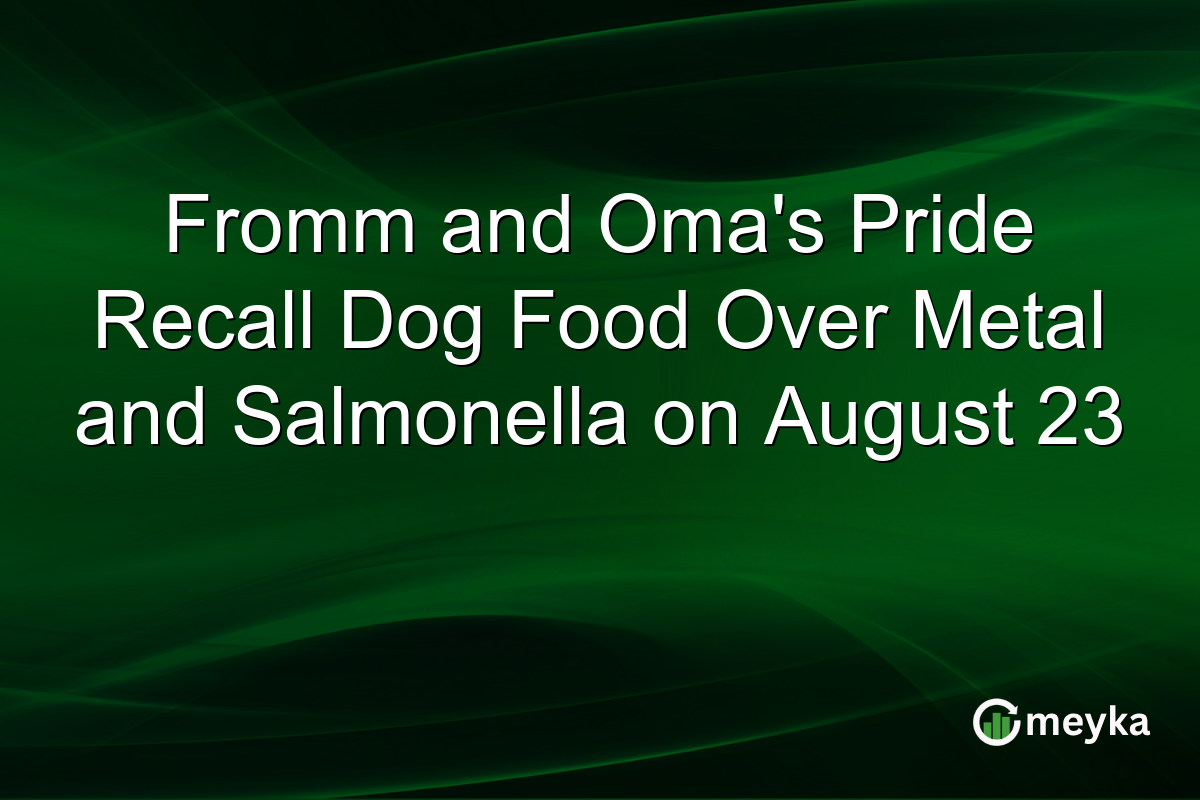 Fromm and Oma's Pride Recall Dog Food Over Metal and Salmonella on August 23

meyka